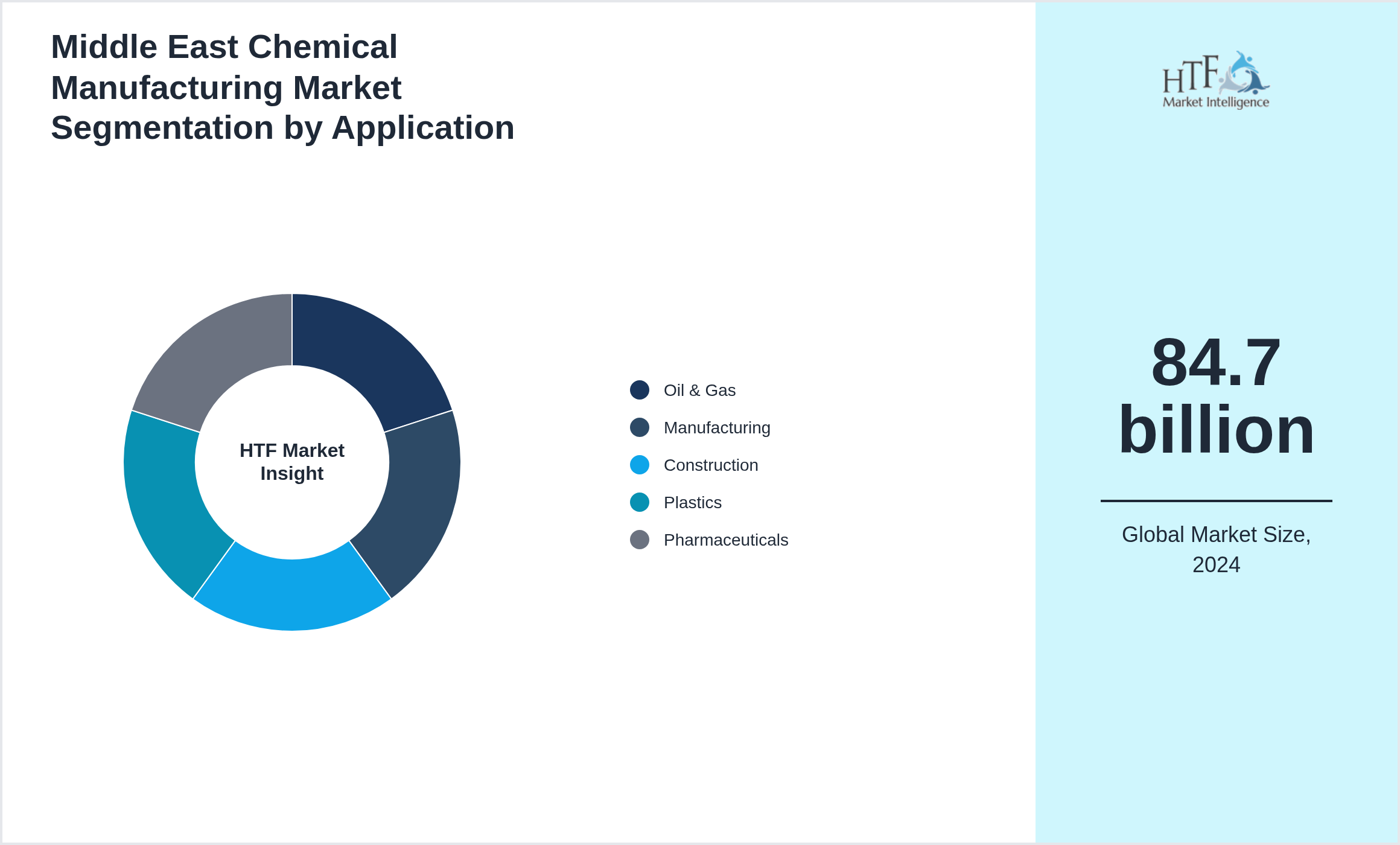 Middle East Chemical Manufacturing Market Segmentation by Application

HTF Market Insight

Oil & Gas
Manufacturing
Construction
Plastics
Pharmaceuticals

HTF Market Intelligence

84.7 billion

Global Market Size, 2024